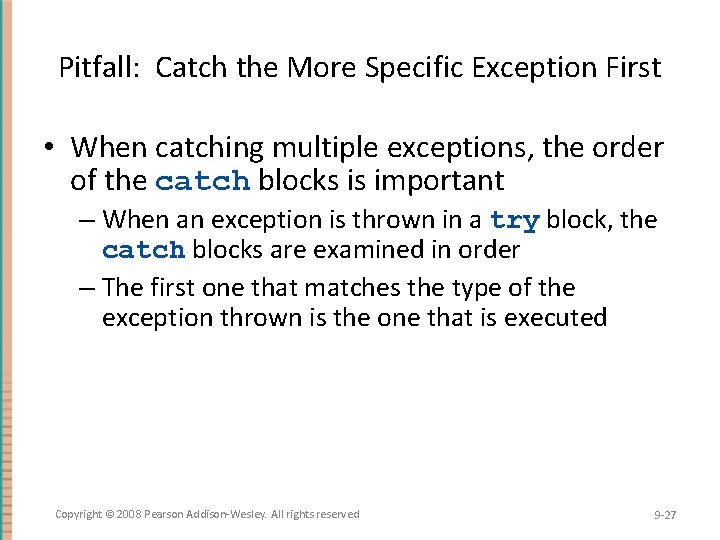 Pitfall: Catch the More Specific Exception First

• When catching multiple exceptions, the order of the catch blocks is important
– When an exception is thrown in a try block, the catch blocks are examined in order
– The first one that matches the type of the exception thrown is the one that is executed

Copyright © 2008 Pearson Addison-Wesley. All rights reserved

9-27